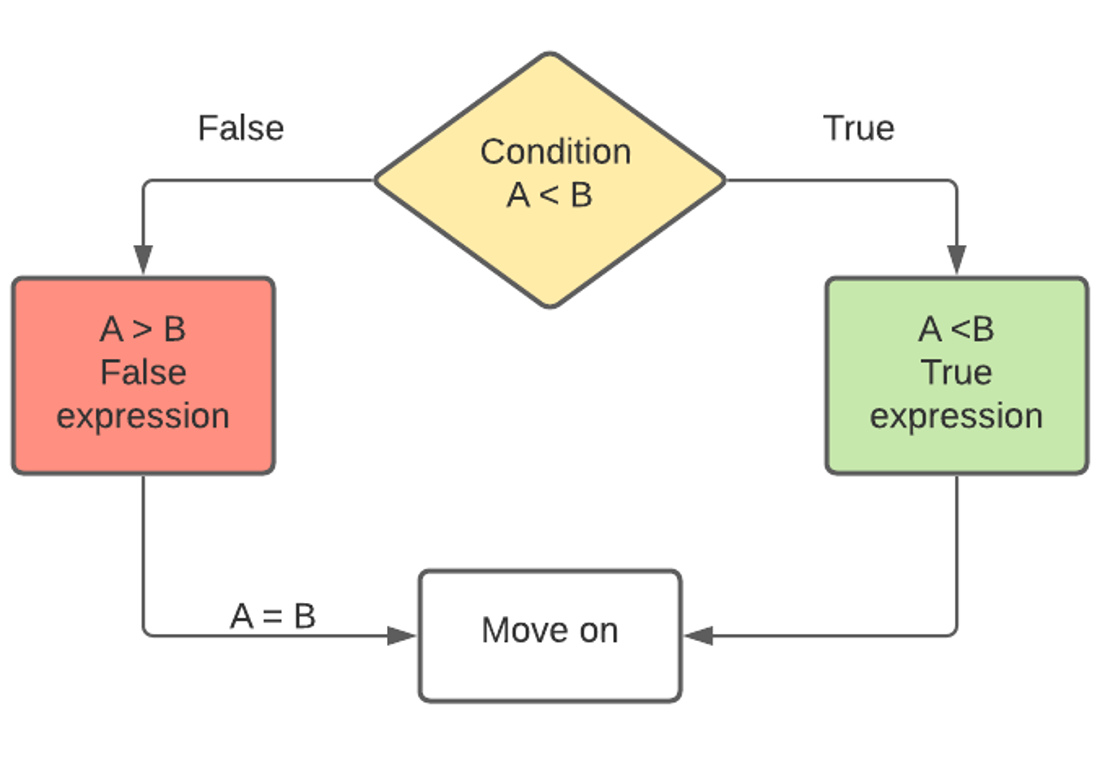 False

Condition
A < B

True

A > B
False
expression

A <B
True
expression

A = B

Move on